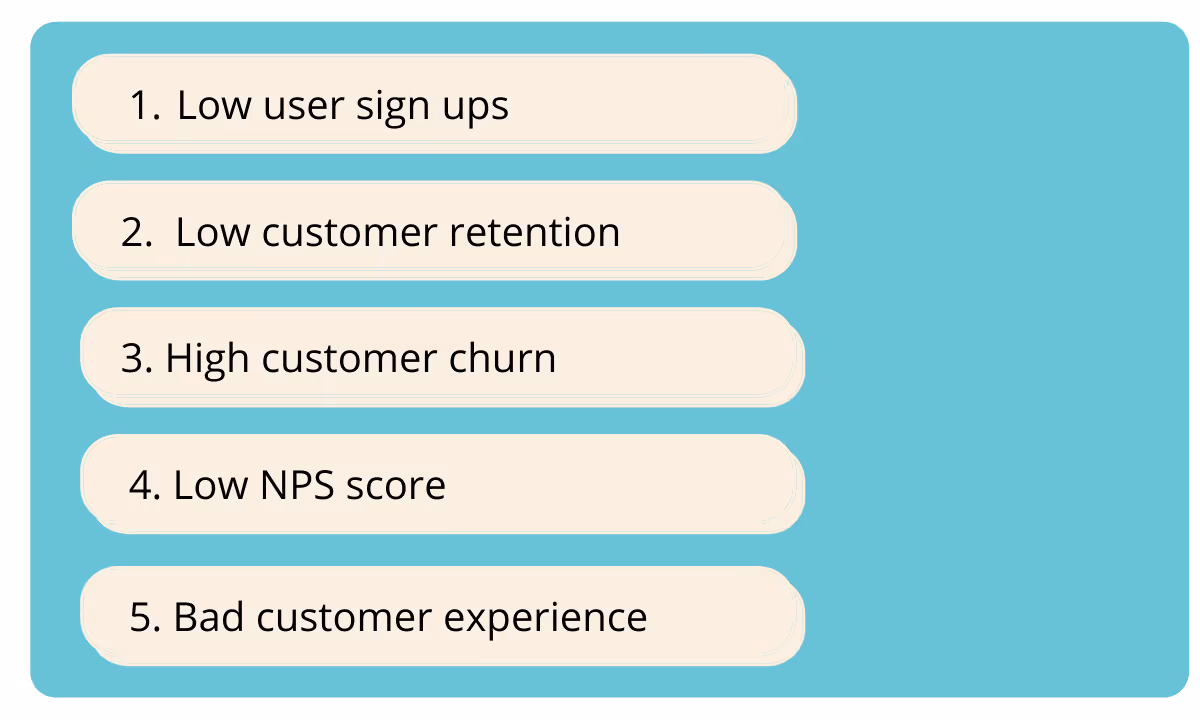 1. Low user sign ups

2. Low customer retention

3. High customer churn

4. Low NPS score

5. Bad customer experience